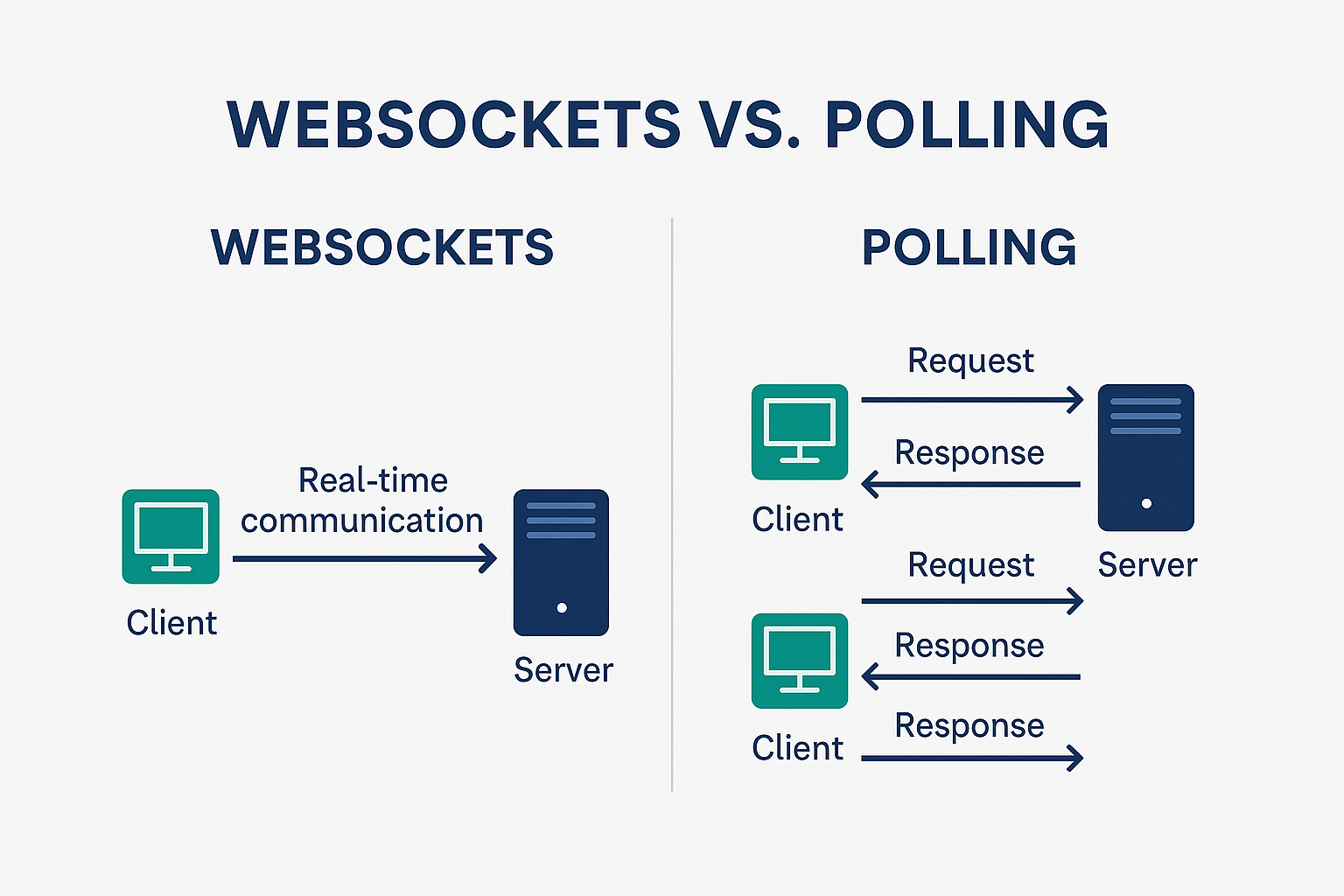 WEBSOCKETS VS. POLLING

WEBSOCKETS

Real-time communication

Client

Server

POLLING

Request

Response

Client

Server

Request

Response

Client

Response